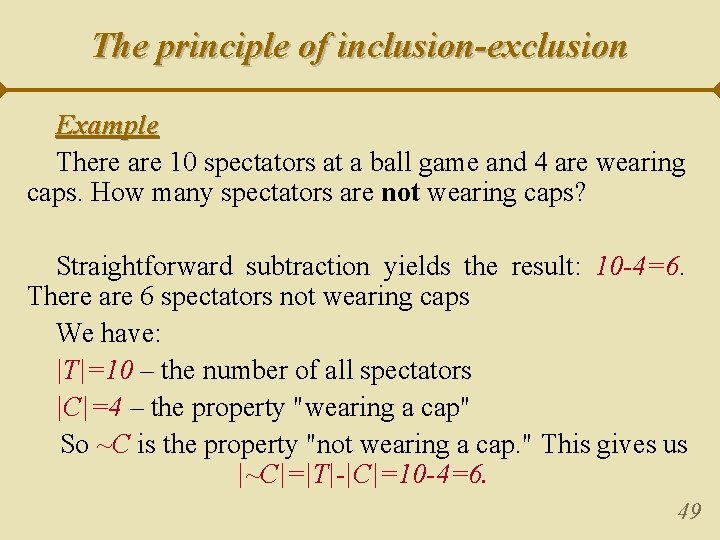 The principle of inclusion-exclusion

Example

There are 10 spectators at a ball game and 4 are wearing caps. How many spectators are **not** wearing caps?

Straightforward subtraction yields the result: $10-4=6$. There are 6 spectators not wearing caps

We have:

$|T|=10$ – the number of all spectators

$|C|=4$ – the property "wearing a cap"

So $\sim C$ is the property "not wearing a cap." This gives us $|\sim C|=|T|-|C|=10-4=6$.

49